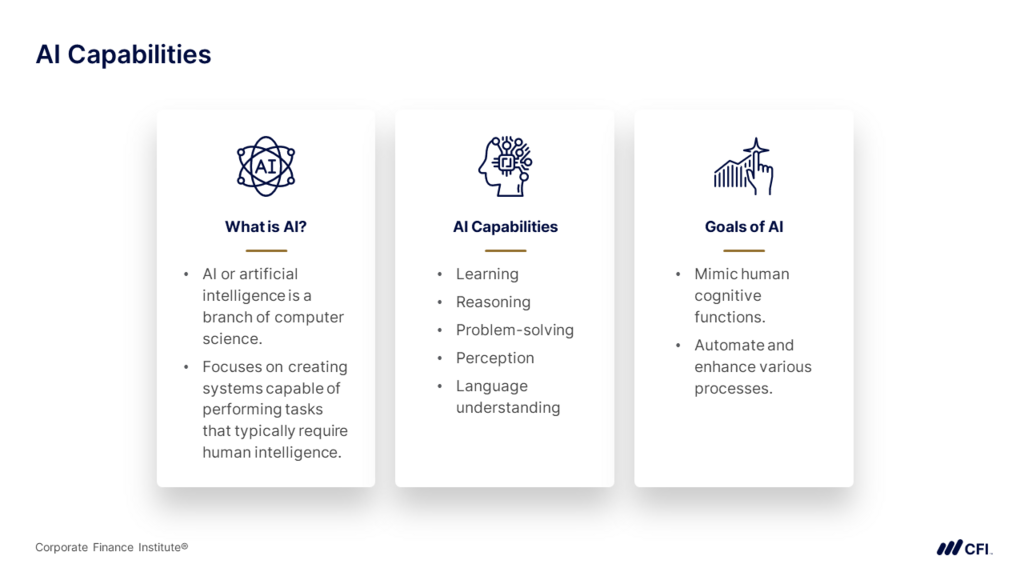 AI Capabilities

AI

What is AI?

• AI or artificial intelligence is a branch of computer science.
• Focuses on creating systems capable of performing tasks that typically require human intelligence.

AI Capabilities

• Learning
• Reasoning
• Problem-solving
• Perception
• Language understanding

Goals of AI

• Mimic human cognitive functions.
• Automate and enhance various processes.

Corporate Finance Institute®

CFI.